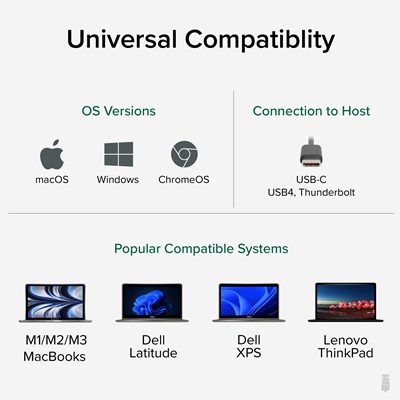 Universal Compatiblity

OS Versions

macOS Windows ChromeOS

Connection to Host

USB-C
USB4, Thunderbolt

Popular Compatible Systems

M1/M2/M3 MacBooks

Dell Latitude

Dell XPS

Lenovo ThinkPad